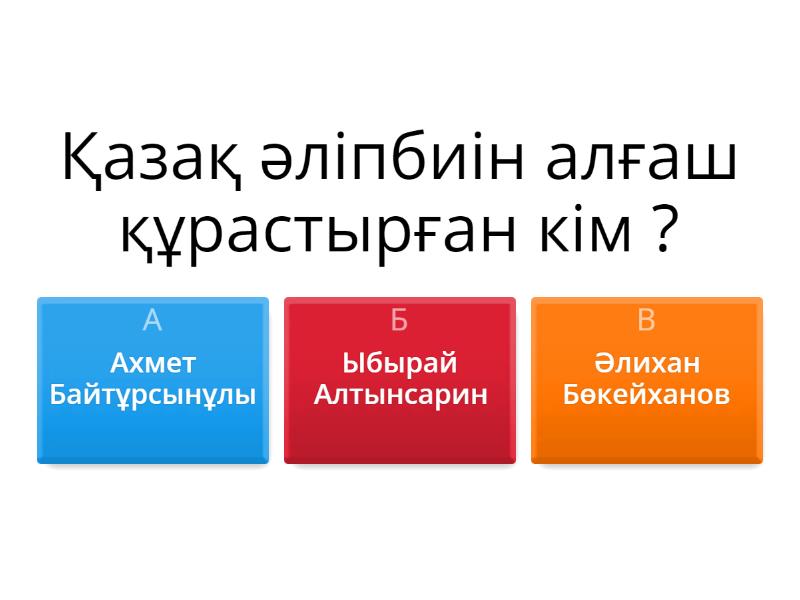 Қазақ әліпбиін алғаш құрастырған кім ?

А
Ахмет Байтұрсынұлы

Б
Ыбырай Алтынсарин

В
Әлихан Бөкейханов